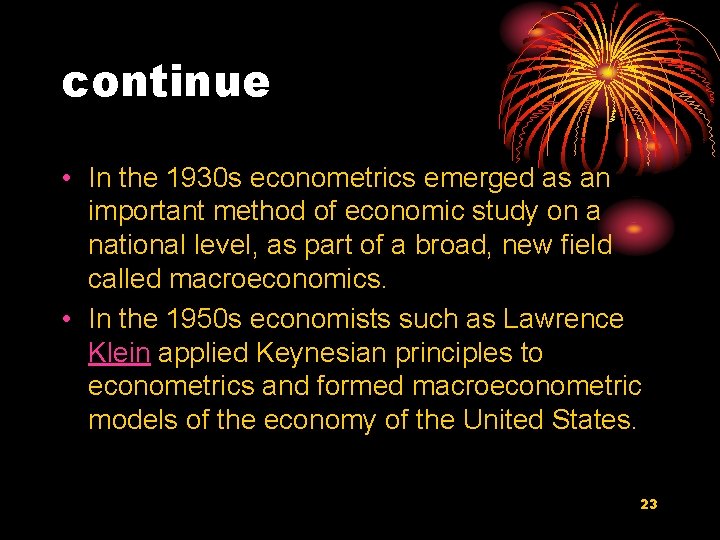 continue

• In the 1930s econometrics emerged as an important method of economic study on a national level, as part of a broad, new field called macroeconomics.

• In the 1950s economists such as Lawrence Klein applied Keynesian principles to econometrics and formed macroeconometric models of the economy of the United States.

23